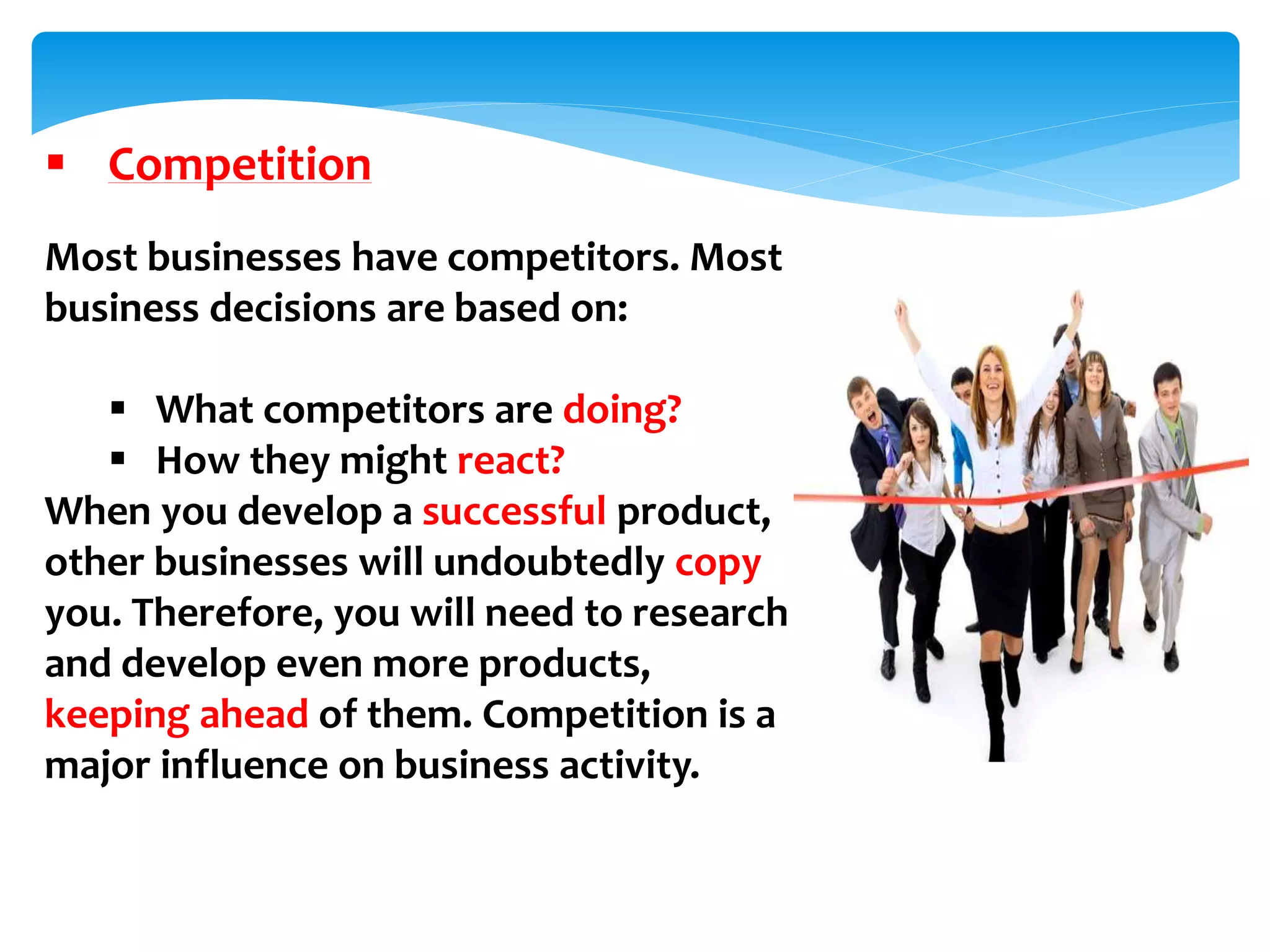 ▪ Competition

Most businesses have competitors. Most business decisions are based on:

▪ What competitors are doing?
▪ How they might react?

When you develop a successful product, other businesses will undoubtedly copy you. Therefore, you will need to research and develop even more products, keeping ahead of them. Competition is a major influence on business activity.